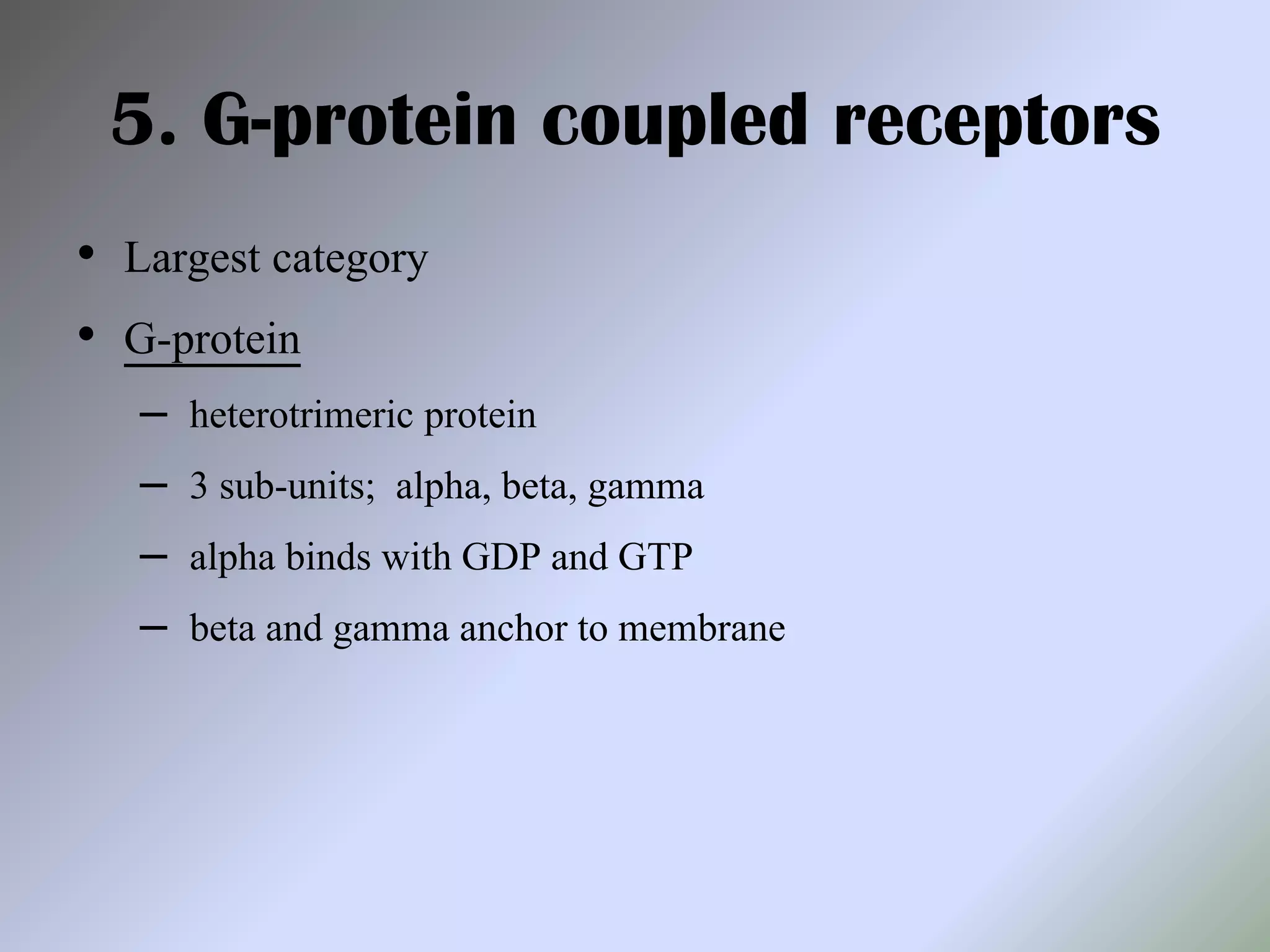 5. G-protein coupled receptors

• Largest category
• G-protein
  – heterotrimeric protein
  – 3 sub-units; alpha, beta, gamma
  – alpha binds with GDP and GTP
  – beta and gamma anchor to membrane